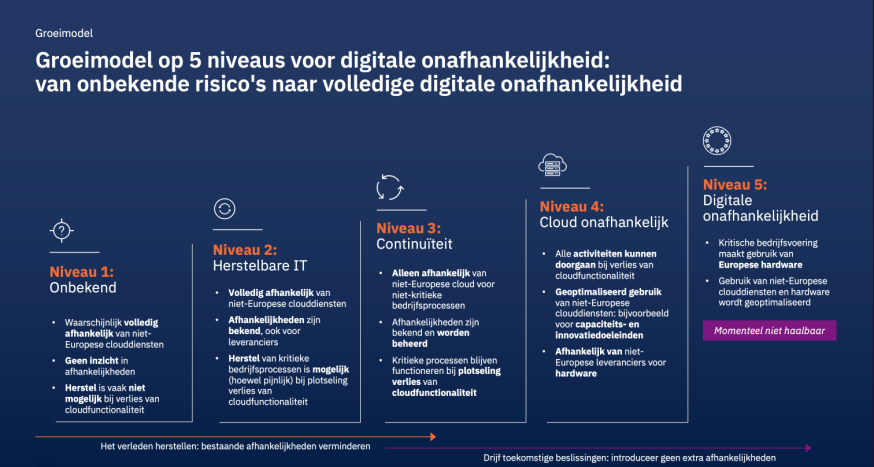 Groeimodel

Groeimodel op 5 niveaus voor digitale onafhankelijkheid: van onbekende risico's naar volledige digitale onafhankelijkheid

Niveau 1:
Onbekend

- Waarschijnlijk volledig afhankelijk van niet-Europese clouddiensten
- Geen inzicht in afhankelijkheden
- Herstel is vaak niet mogelijk bij verlies van cloudfunctionaliteit

Niveau 2:
Herstelbare IT

- Volledig afhankelijk van niet-Europese clouddiensten
- Afhankelijkheden zijn bekend, ook voor leveranciers
- Herstel van kritieke bedrijfsprocessen is mogelijk (hoewel pijnlijk) bij plotseling verlies van cloudfunctionaliteit

Niveau 3:
Continuïteit

- Alleen afhankelijk van niet-Europese cloud voor niet-kritieke bedrijfsprocessen
- Afhankelijkheden zijn bekend en worden beheerd
- Kritieke processen blijven functioneren bij plotseling verlies van cloudfunctionaliteit

Niveau 4:
Cloud onafhankelijk

- Alle activiteiten kunnen doorgaan bij verlies van cloudfunctionaliteit
- Geoptimaliseerd gebruik van niet-Europese clouddiensten: bijvoorbeeld voor capaciteits- en innovatiedoeleinden
- Afhankelijk van niet-Europese leveranciers voor hardware

Niveau 5:
Digitale onafhankelijkheid

- Kritische bedrijfsvoering maakt gebruik van Europese hardware
- Gebruik van niet-Europese clouddiensten en hardware wordt geoptimaliseerd

Momenteel niet haalbaar

Het verleden herstellen: bestaande afhankelijkheden verminderen

Drijf toekomstige beslissingen: introduceer geen extra afhankelijkheden